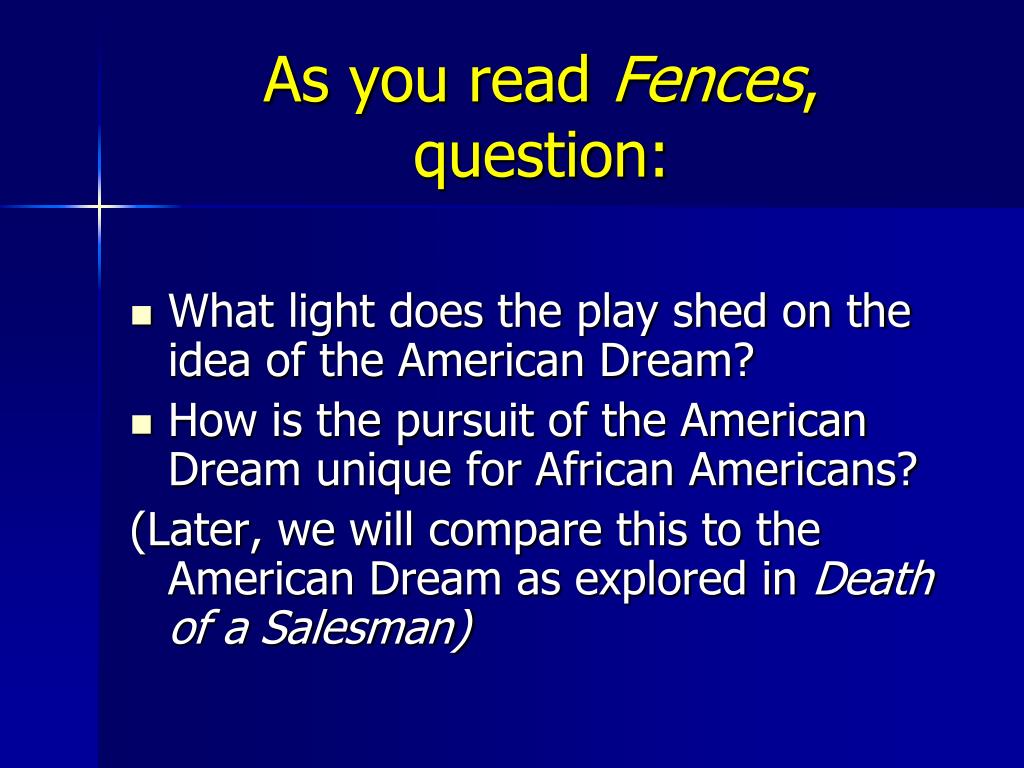 As you read Fences, question:

- What light does the play shed on the idea of the American Dream?
- How is the pursuit of the American Dream unique for African Americans?

(Later, we will compare this to the American Dream as explored in Death of a Salesman)